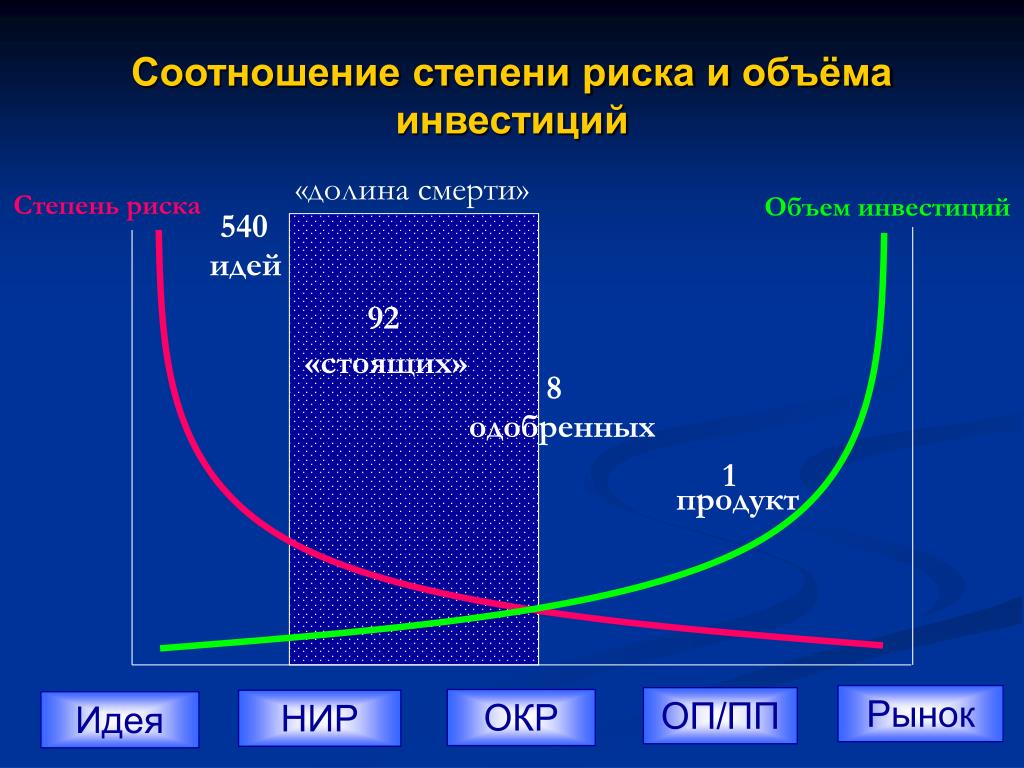 Соотношение степени риска и объёма инвестиций

Степень риска

«долина смерти»

Объем инвестиций

540
идей

92
«стоящих»

8
одобренных

1
продукт

Идея

НИР

ОКР

ОП/ПП

Рынок